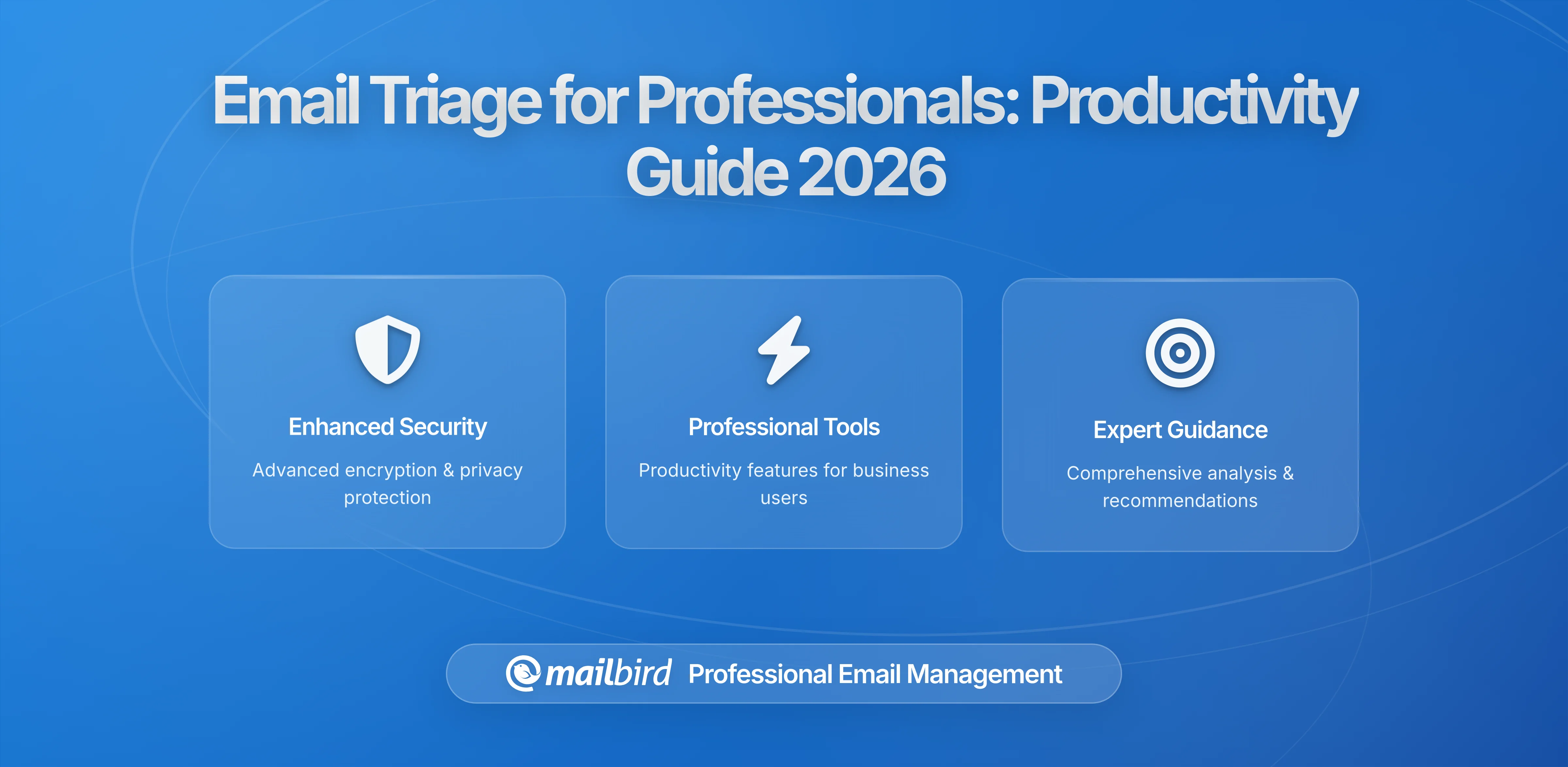 Email Triage for Professionals: Productivity Guide 2026

Enhanced Security

Advanced encryption & privacy protection

Professional Tools

Productivity features for business users

Expert Guidance

Comprehensive analysis & recommendations

mailbird Professional Email Management